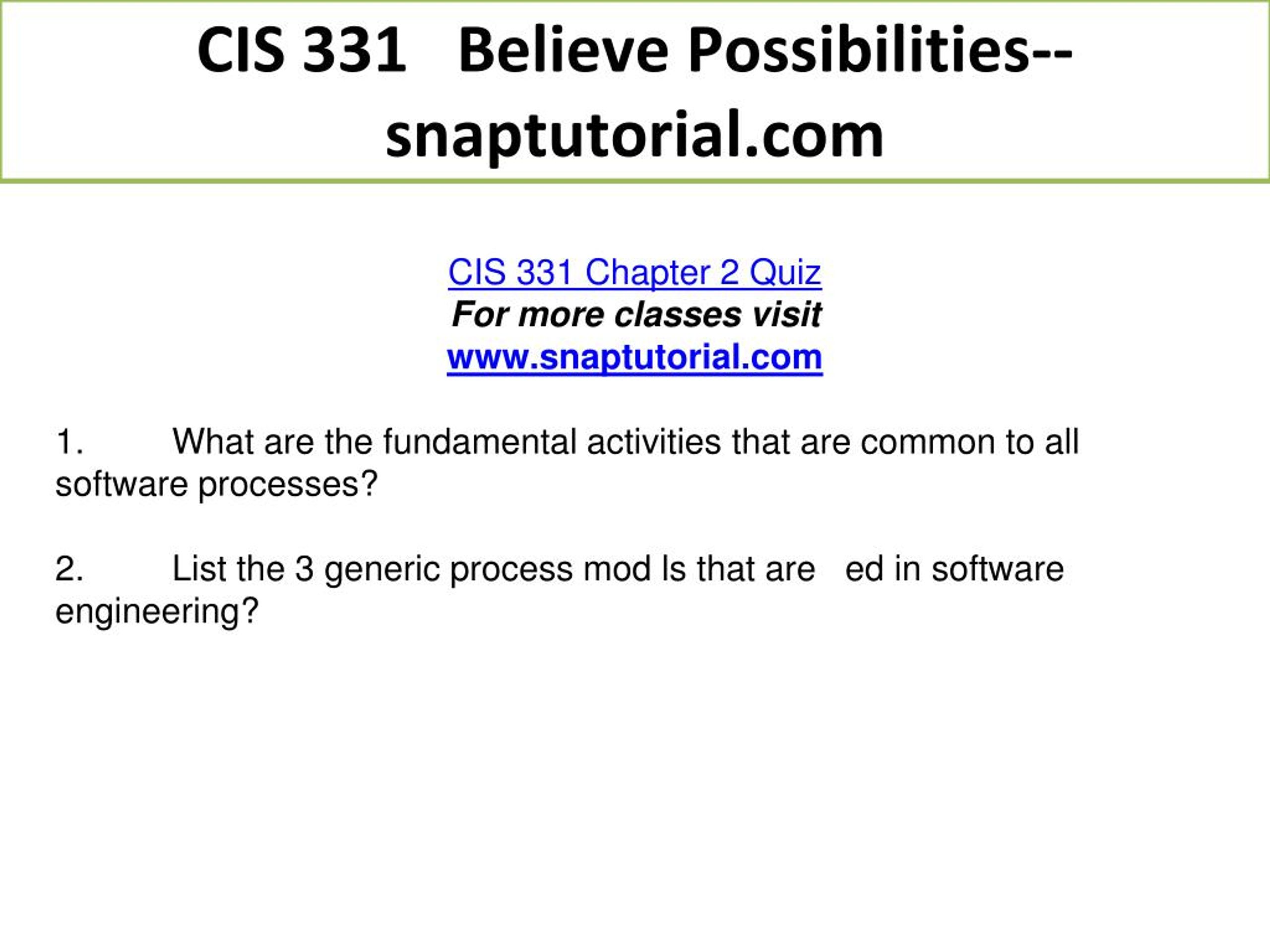 CIS 331 Believe Possibilities--snaptutorial.com

CIS 331 Chapter 2 Quiz
For more classes visit
www.snaptutorial.com

1. What are the fundamental activities that are common to all software processes?

2. List the 3 generic process mod ls that are ed in software engineering?